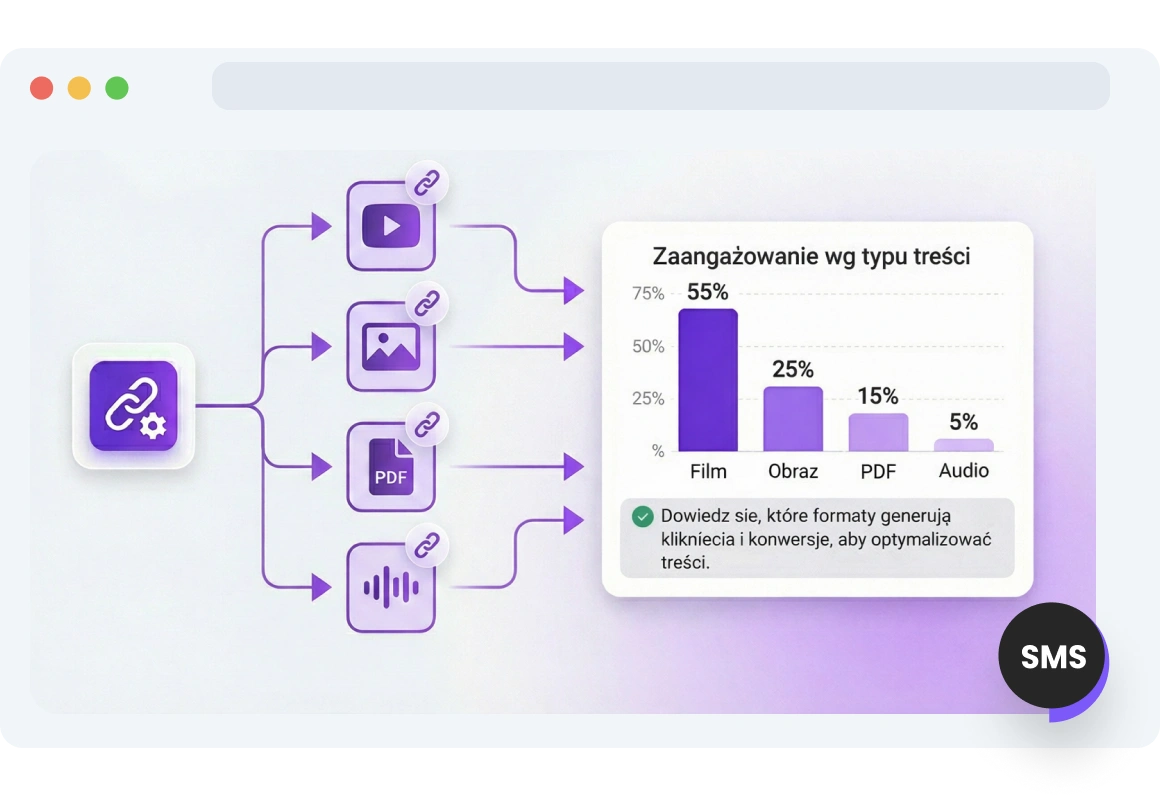 PDF

Zaangażowanie wg typu treści

75%
50%
25%
%

55%
25%
15%
5%

Film
Obraz
PDF
Audio

Dowiedz sie, które formaty generują klikniecia i konwersje, aby optymalizować treści.

SMS